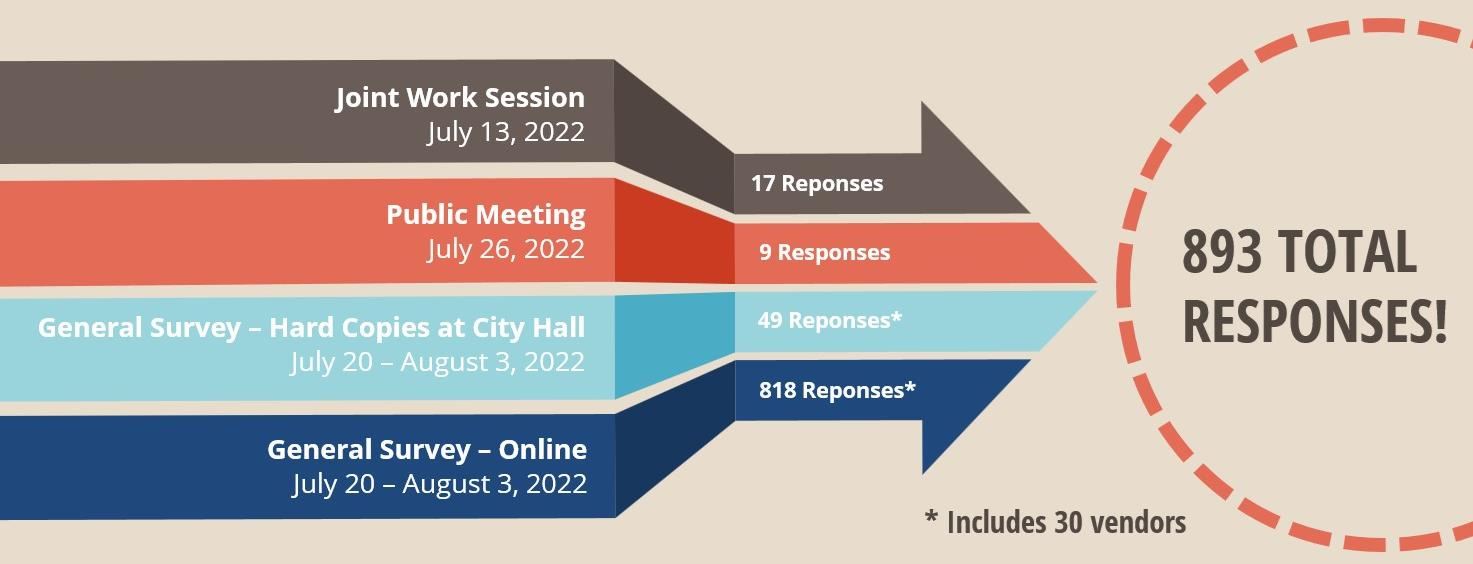 Joint Work Session
July 13, 2022

Public Meeting
July 26, 2022

General Survey – Hard Copies at City Hall
July 20 – August 3, 2022

General Survey – Online
July 20 – August 3, 2022

17 Reponses

9 Responses

49 Reponses*

818 Reponses*

893 TOTAL RESPONSES!

* Includes 30 vendors